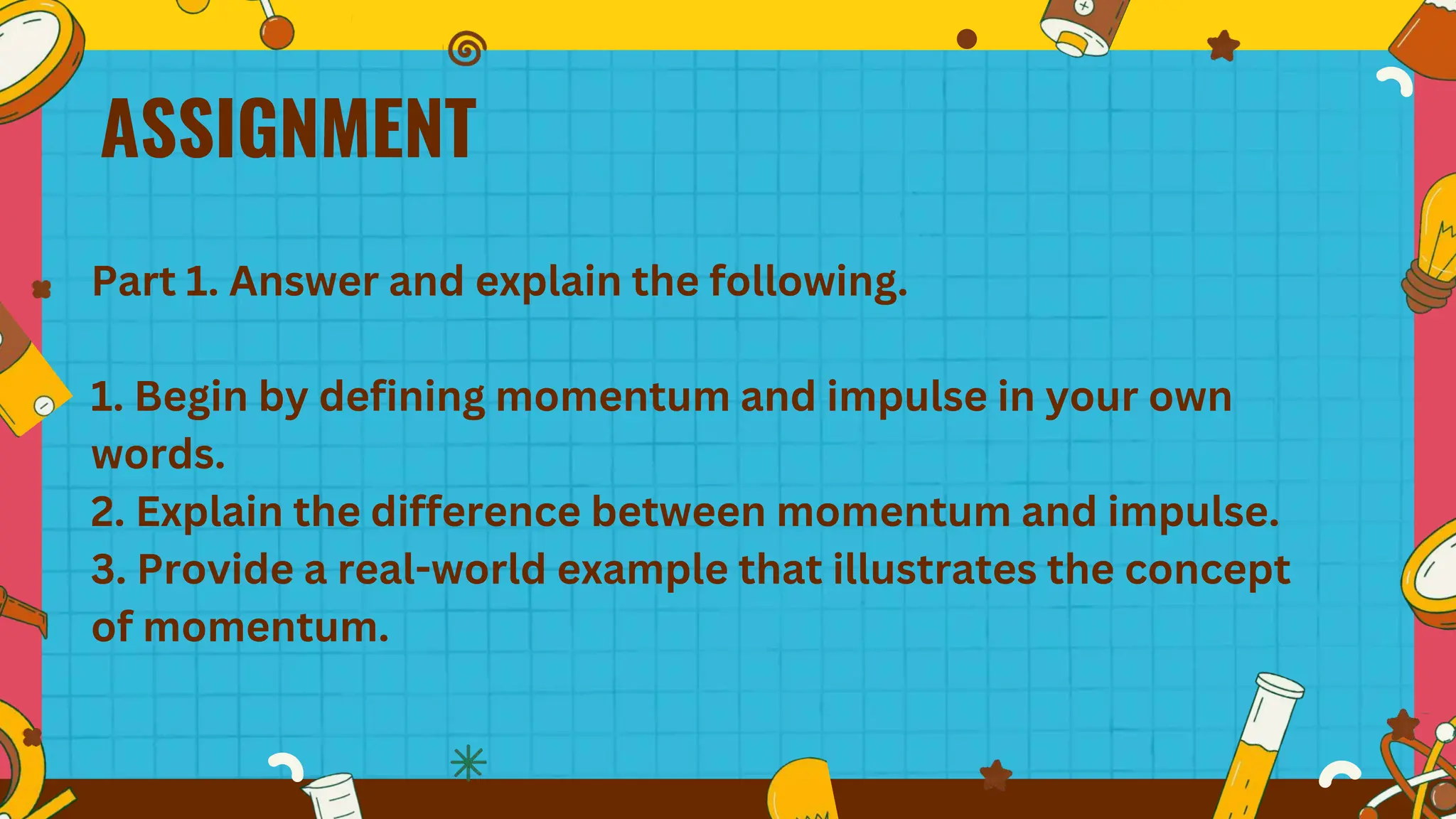 ASSIGNMENT

Part 1. Answer and explain the following.

1. Begin by defining momentum and impulse in your own words.
2. Explain the difference between momentum and impulse.
3. Provide a real-world example that illustrates the concept of momentum.